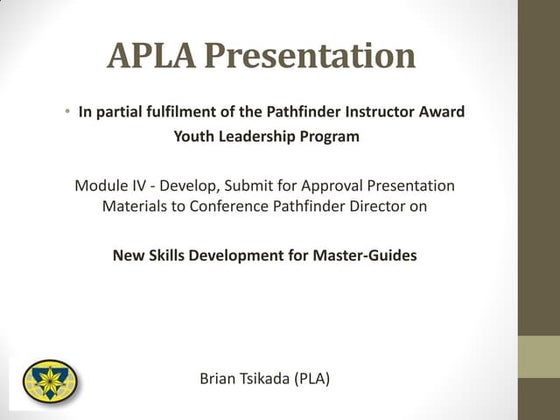 APLA Presentation

• In partial fulfilment of the Pathfinder Instructor Award Youth Leadership Program

Module IV - Develop, Submit for Approval Presentation Materials to Conference Pathfinder Director on

New Skills Development for Master-Guides

Brian Tsikada (PLA)